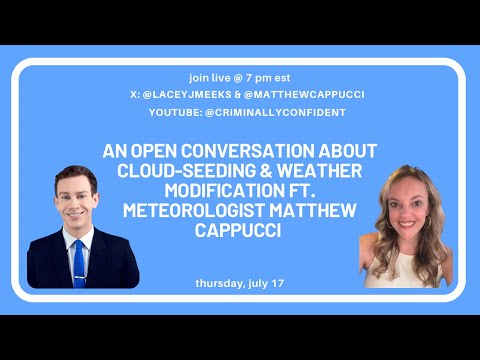 join live @ 7 pm est

X: @LACEYJMEEKS & @MATTHEWCAPPUCCI

YOUTUBE: @CRIMINALLYCONFIDENT

AN OPEN CONVERSATION ABOUT CLOUD-SEEDING & WEATHER MODIFICATION FT. METEOROLOGIST MATTHEW CAPPUCCI

thursday, july 17